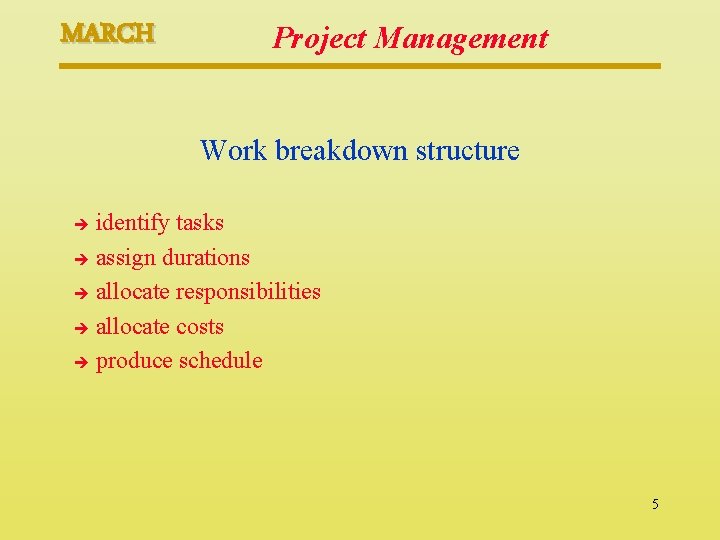 MARCH Project Management

Work breakdown structure

➔ identify tasks
➔ assign durations
➔ allocate responsibilities
➔ allocate costs
➔ produce schedule

5